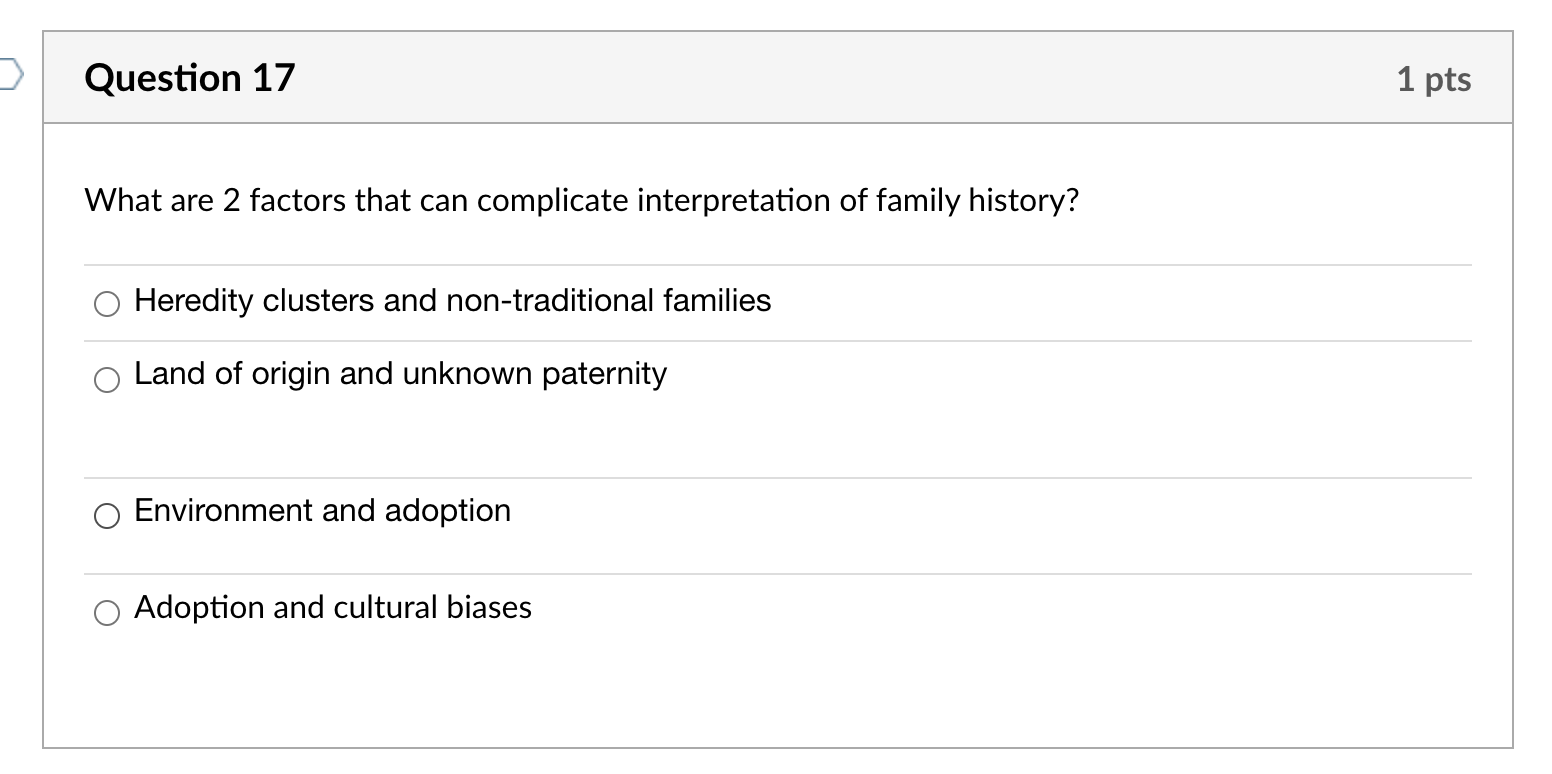 Question 17

1 pts

What are 2 factors that can complicate interpretation of family history?

Heredity clusters and non-traditional families

Land of origin and unknown paternity

Environment and adoption

Adoption and cultural biases